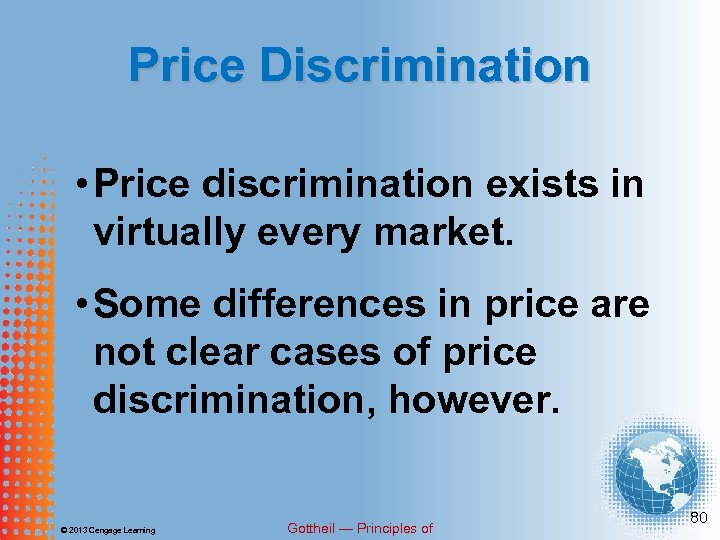 Price Discrimination

• Price discrimination exists in virtually every market.

• Some differences in price are not clear cases of price discrimination, however.

© 2013 Cengage Learning

Gottheil — Principles of

80